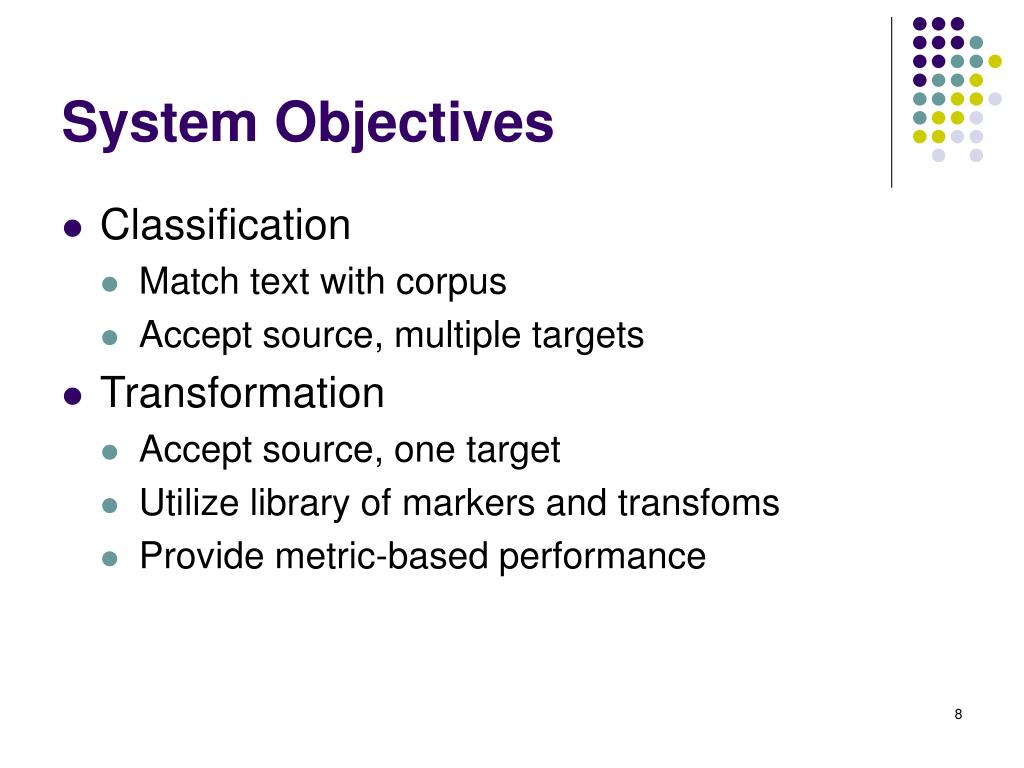 System Objectives

- Classification
  - Match text with corpus
  - Accept source, multiple targets
- Transformation
  - Accept source, one target
  - Utilize library of markers and transfoms
  - Provide metric-based performance

8